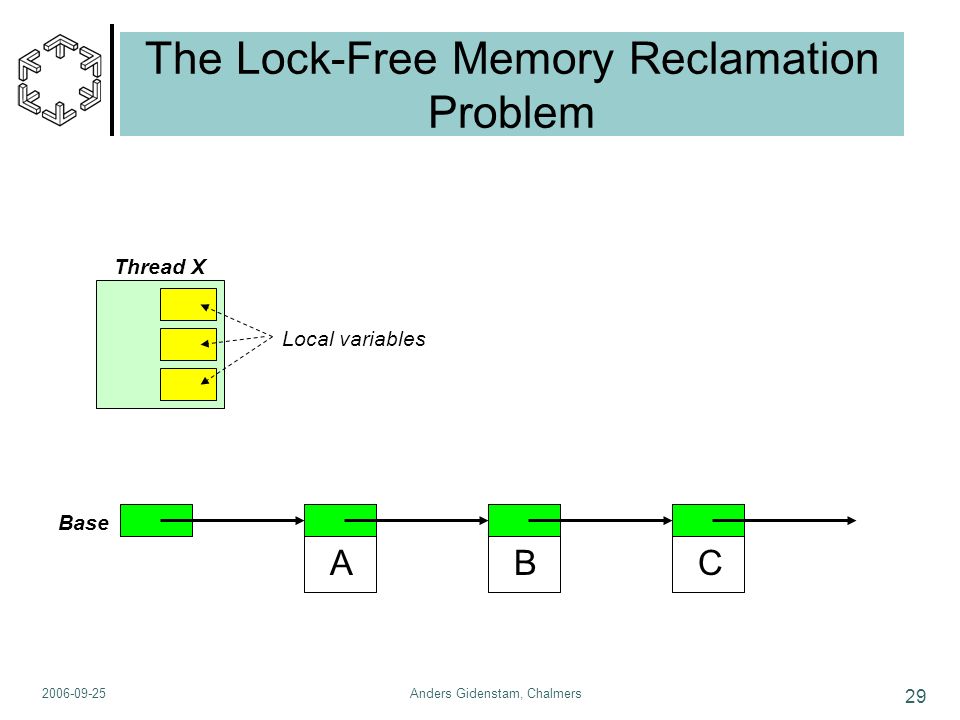 The Lock-Free Memory Reclamation Problem

Thread X

Local variables

Base

A

B

C

2006-09-25

Anders Gidenstam, Chalmers

29